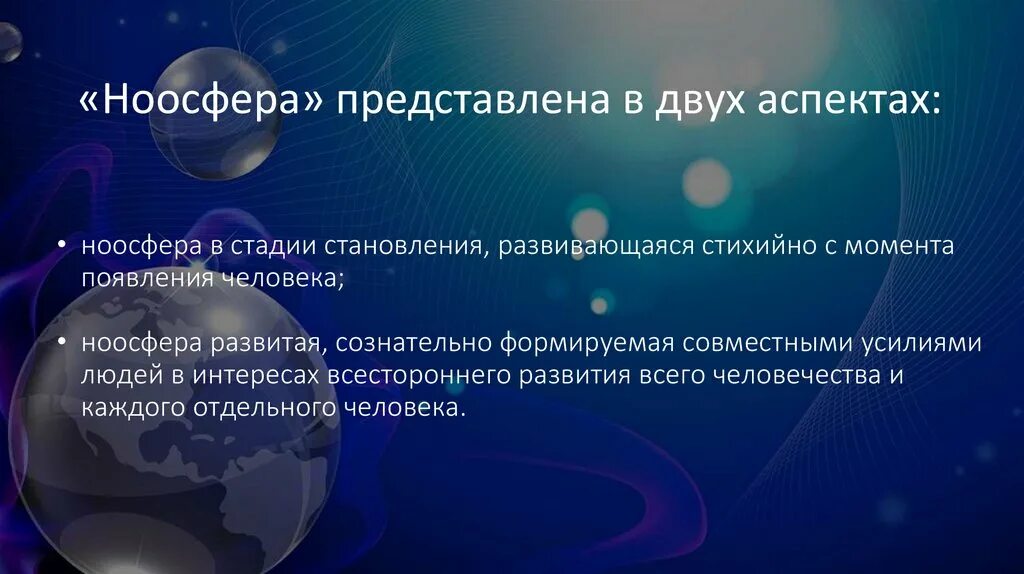 «Ноосфера» представлена в двух аспектах:

• ноосфера в стадии становления, развивающаяся стихийно с момента появления человека;

• ноосфера развитая, сознательно формируемая совместными усилиями людей в интересах всестороннего развития всего человечества и каждого отдельного человека.